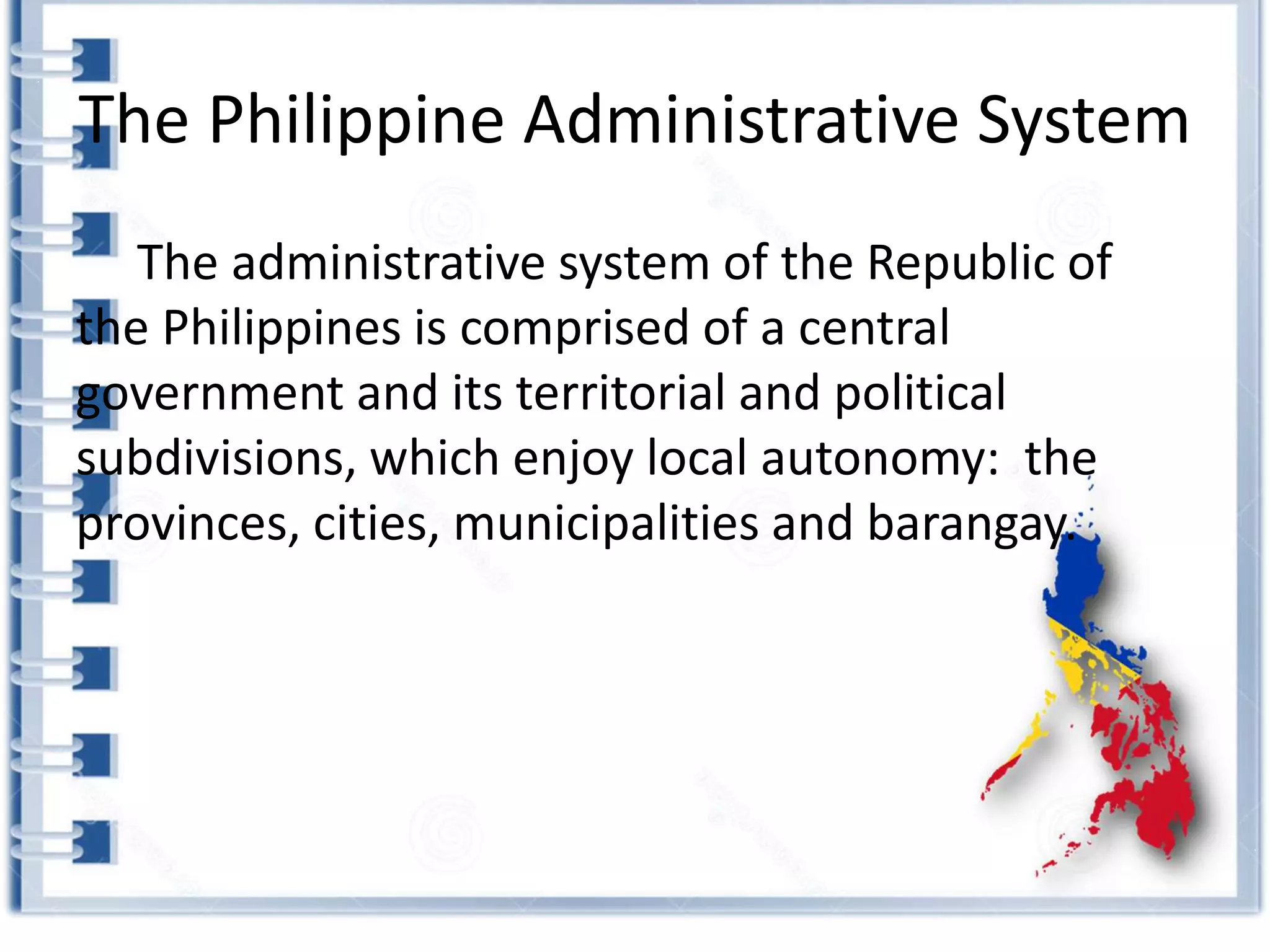 The Philippine Administrative System

The administrative system of the Republic of the Philippines is comprised of a central government and its territorial and political subdivisions, which enjoy local autonomy: the provinces, cities, municipalities and barangay.